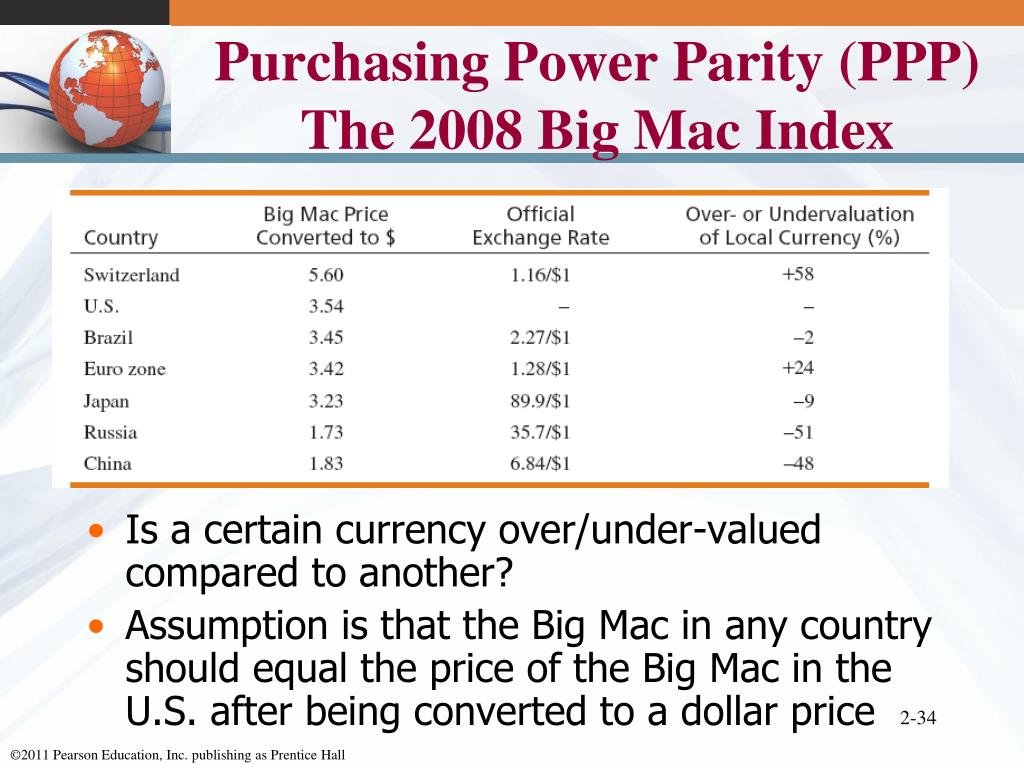 Purchasing Power Parity (PPP)
The 2008 Big Mac Index

| Country | Big Mac Price Converted to \$ | Official Exchange Rate | Over- or Undervaluation of Local Currency (%) |
|---|---|---|---|
| Switzerland | 5.60 | 1.16/\$1 | +58 |
| U.S. | 3.54 | – | – |
| Brazil | 3.45 | 2.27/\$1 | –2 |
| Euro zone | 3.42 | 1.28/\$1 | +24 |
| Japan | 3.23 | 89.9/\$1 | –9 |
| Russia | 1.73 | 35.7/\$1 | –51 |
| China | 1.83 | 6.84/\$1 | –48 |

• Is a certain currency over/under-valued compared to another?
• Assumption is that the Big Mac in any country should equal the price of the Big Mac in the U.S. after being converted to a dollar price

2-34

©2011 Pearson Education, Inc. publishing as Prentice Hall